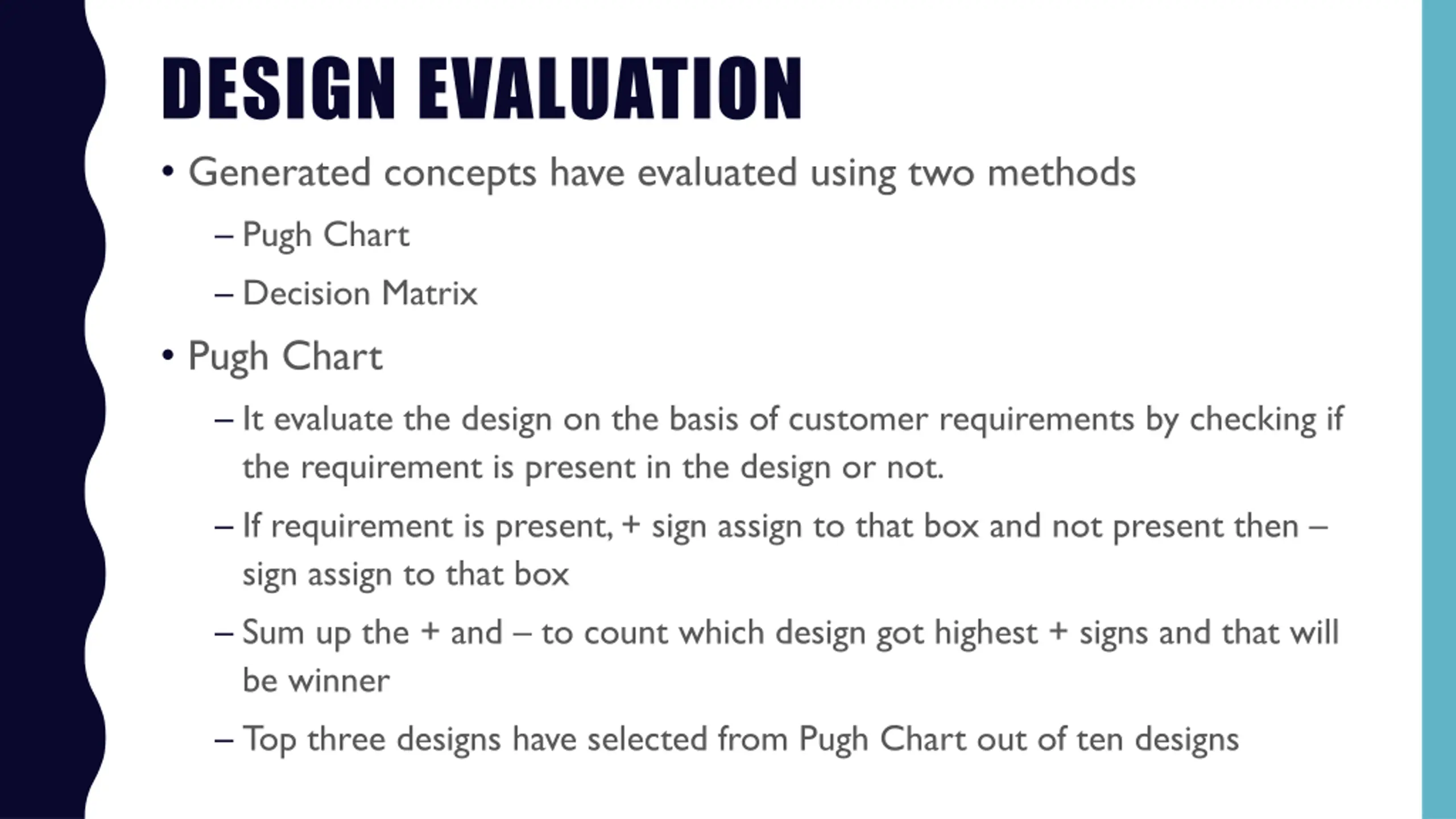 DESIGN EVALUATION

• Generated concepts have evaluated using two methods

– Pugh Chart

– Decision Matrix

• Pugh Chart

– It evaluate the design on the basis of customer requirements by checking if the requirement is present in the design or not.

– If requirement is present, + sign assign to that box and not present then – sign assign to that box

– Sum up the + and – to count which design got highest + signs and that will be winner

– Top three designs have selected from Pugh Chart out of ten designs